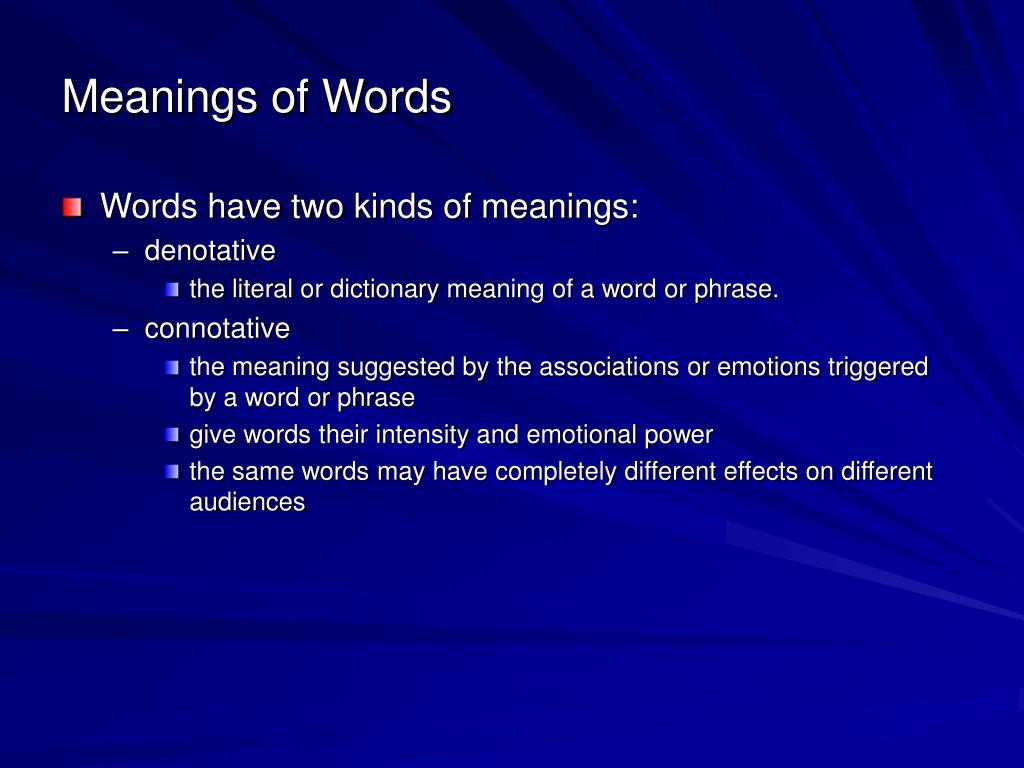 Meanings of Words

Words have two kinds of meanings:
– denotative
the literal or dictionary meaning of a word or phrase.
– connotative
the meaning suggested by the associations or emotions triggered by a word or phrase
give words their intensity and emotional power
the same words may have completely different effects on different audiences